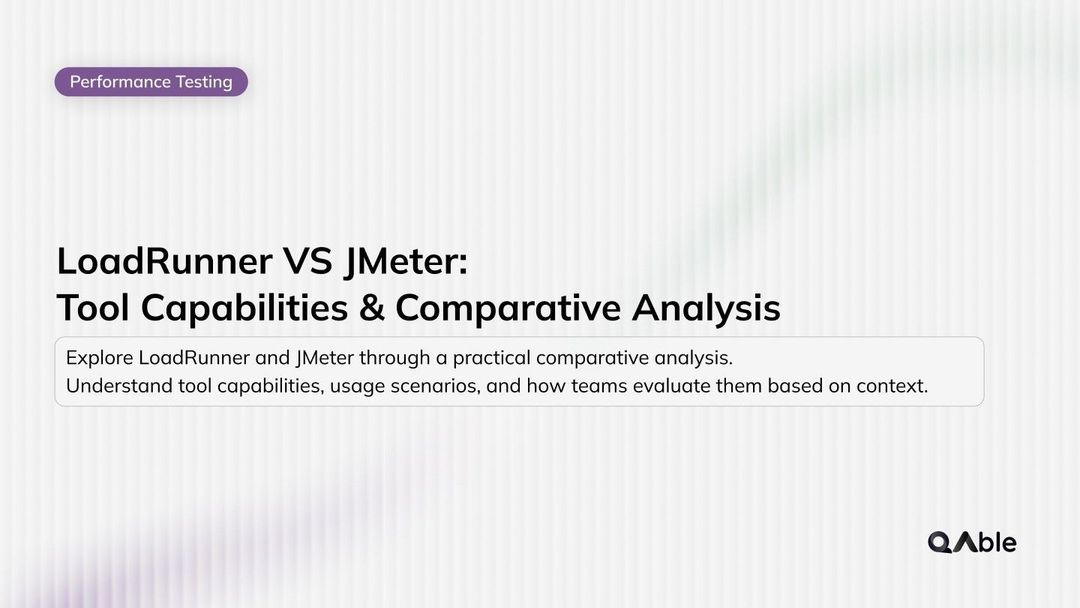 Performance Testing

LoadRunner VS JMeter:
Tool Capabilities & Comparative Analysis

Explore LoadRunner and JMeter through a practical comparative analysis.
Understand tool capabilities, usage scenarios, and how teams evaluate them based on context.

QAble